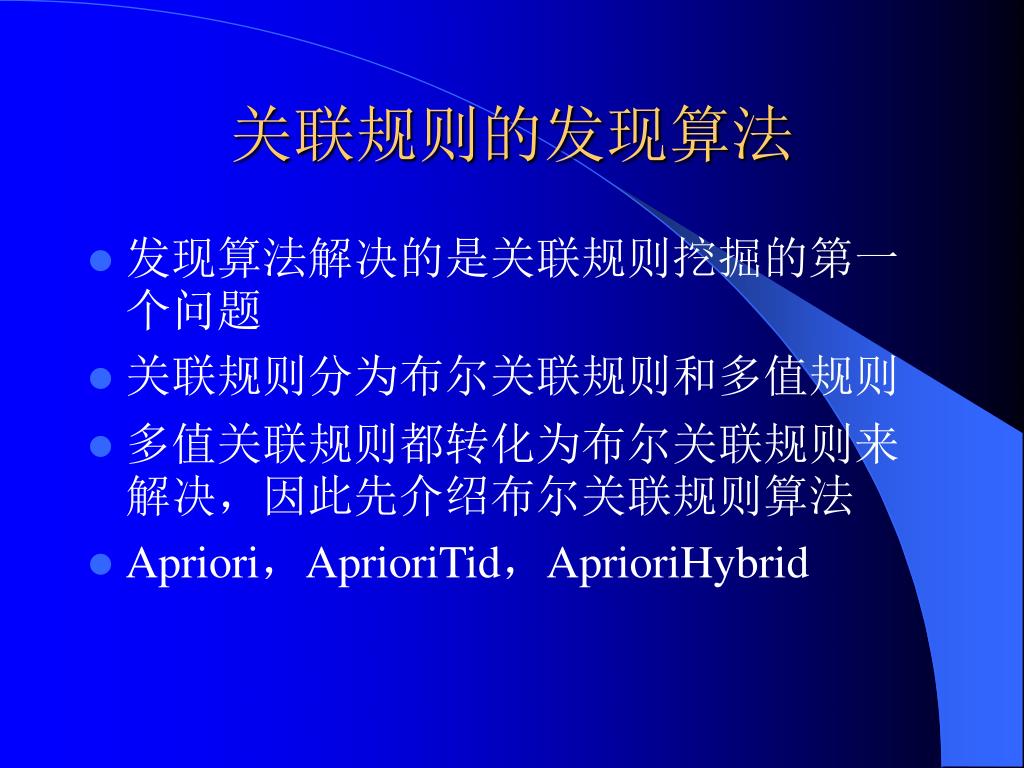 关联规则的发现算法

- 发现算法解决的是关联规则挖掘的第一个问题
- 关联规则分为布尔关联规则和多值规则
- 多值关联规则都转化为布尔关联规则来解决，因此先介绍布尔关联规则算法
- Apriori，AprioriTid，AprioriHybrid